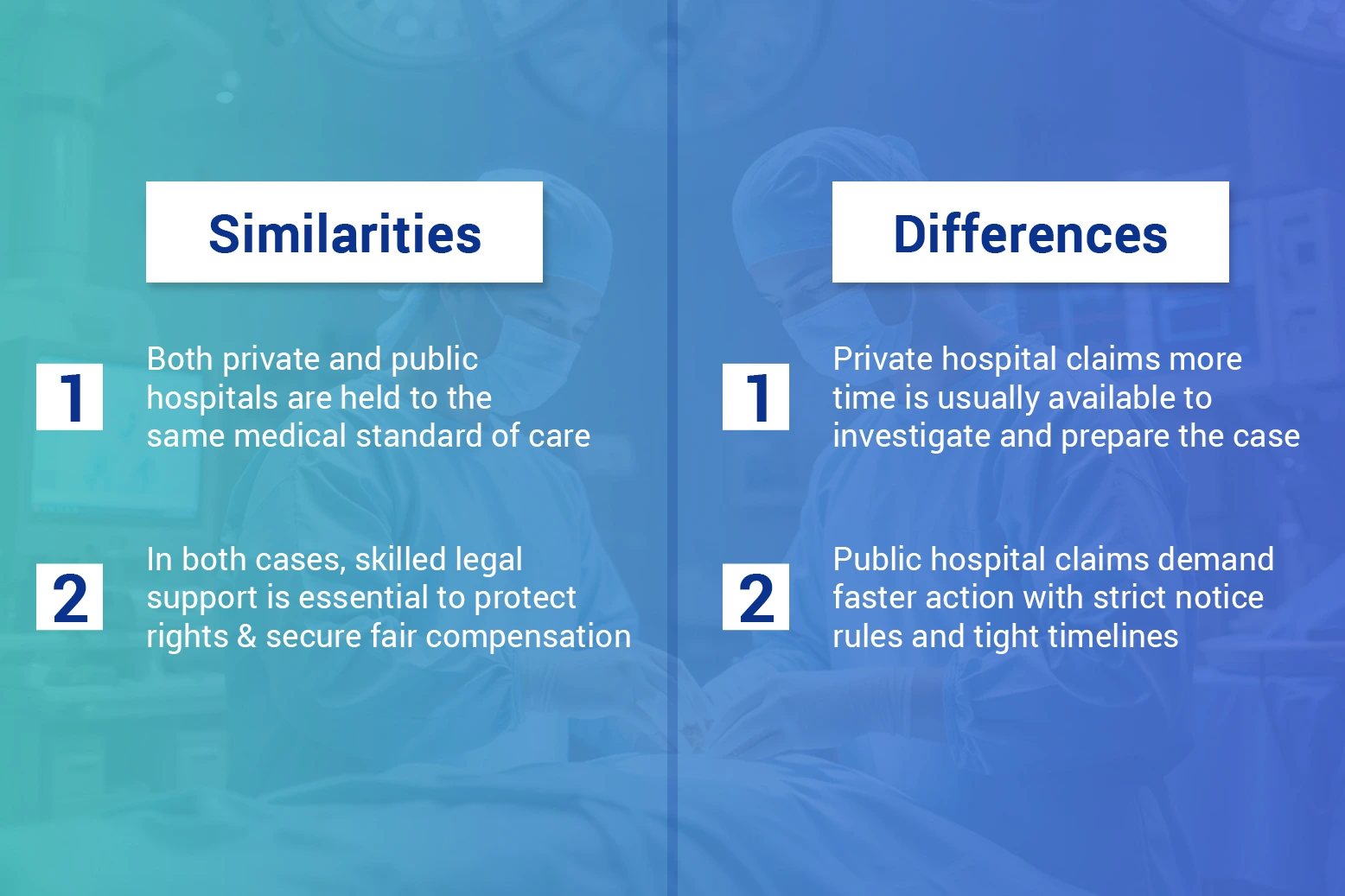 Similarities

1 Both private and public hospitals are held to the same medical standard of care

2 In both cases, skilled legal support is essential to protect rights & secure fair compensation

Differences

1 Private hospital claims more time is usually available to investigate and prepare the case

2 Public hospital claims demand faster action with strict notice rules and tight timelines